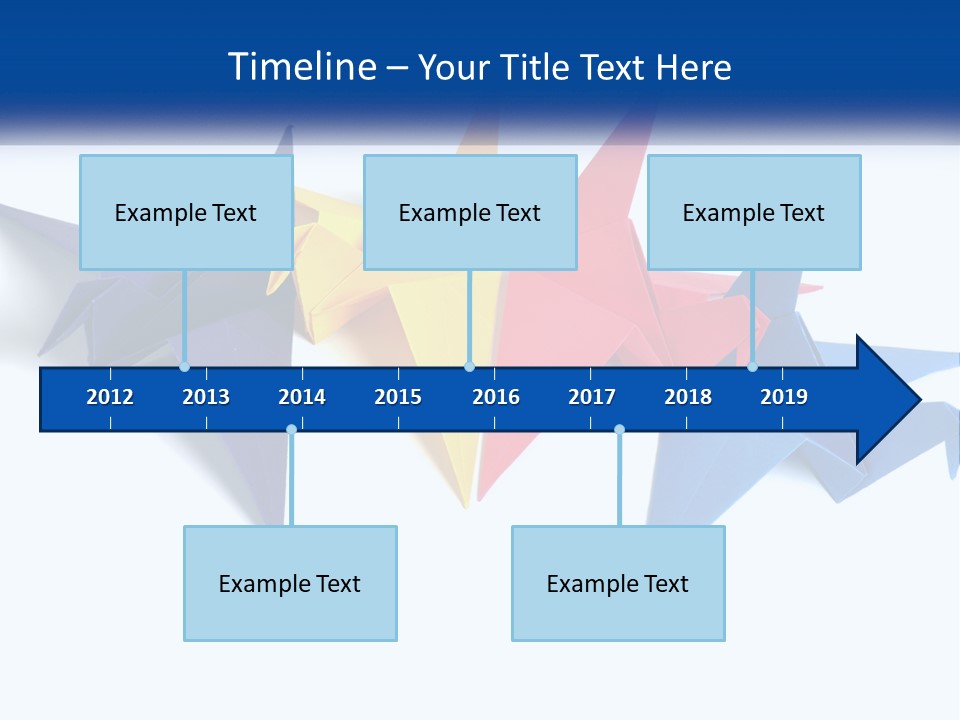 Timeline – Your Title Text Here

Example Text

Example Text

Example Text

2012 2013 2014 2015 2016 2017 2018 2019

Example Text

Example Text